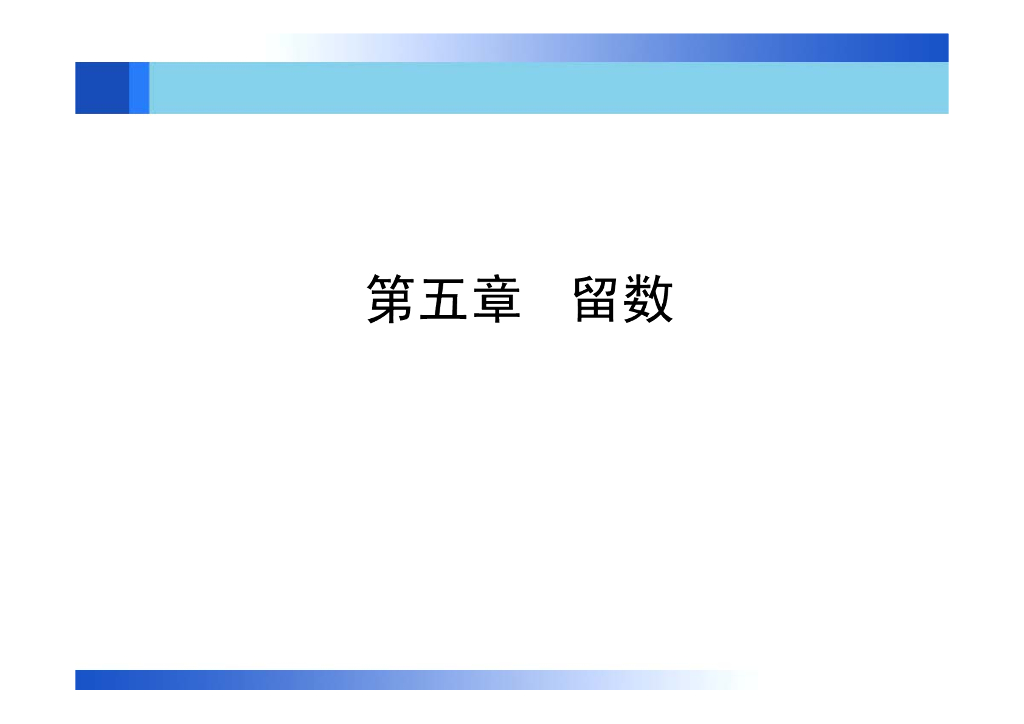 第五章　留数